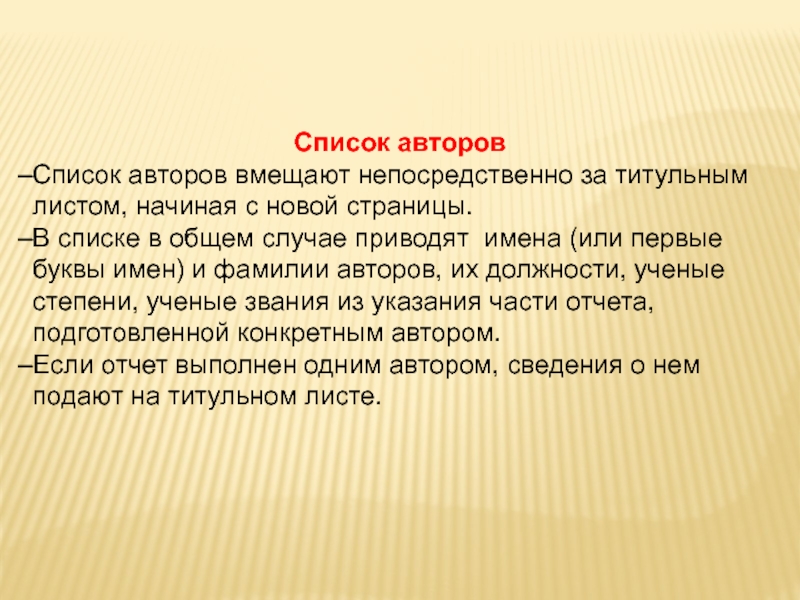 Список авторов

–Список авторов вмещают непосредственно за титульным листом, начиная с новой страницы.

–В списке в общем случае приводят имена (или первые буквы имен) и фамилии авторов, их должности, ученые степени, ученые звания из указания части отчета, подготовленной конкретным автором.

–Если отчет выполнен одним автором, сведения о нем подают на титульном листе.